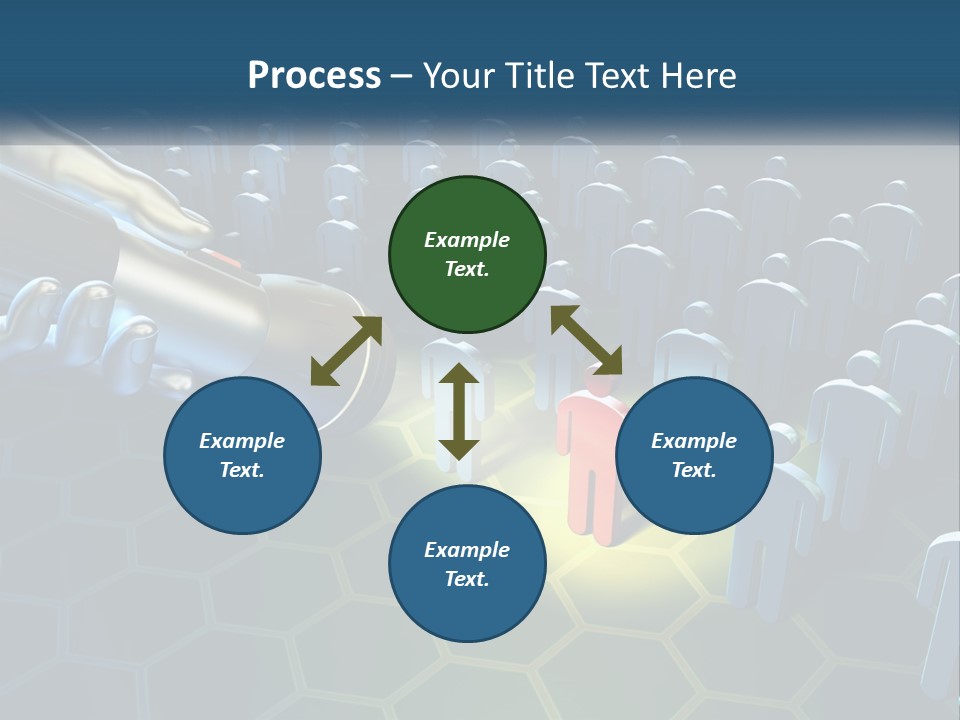 Process – Your Title Text Here

Example Text.

Example Text.

Example Text.

Example Text.